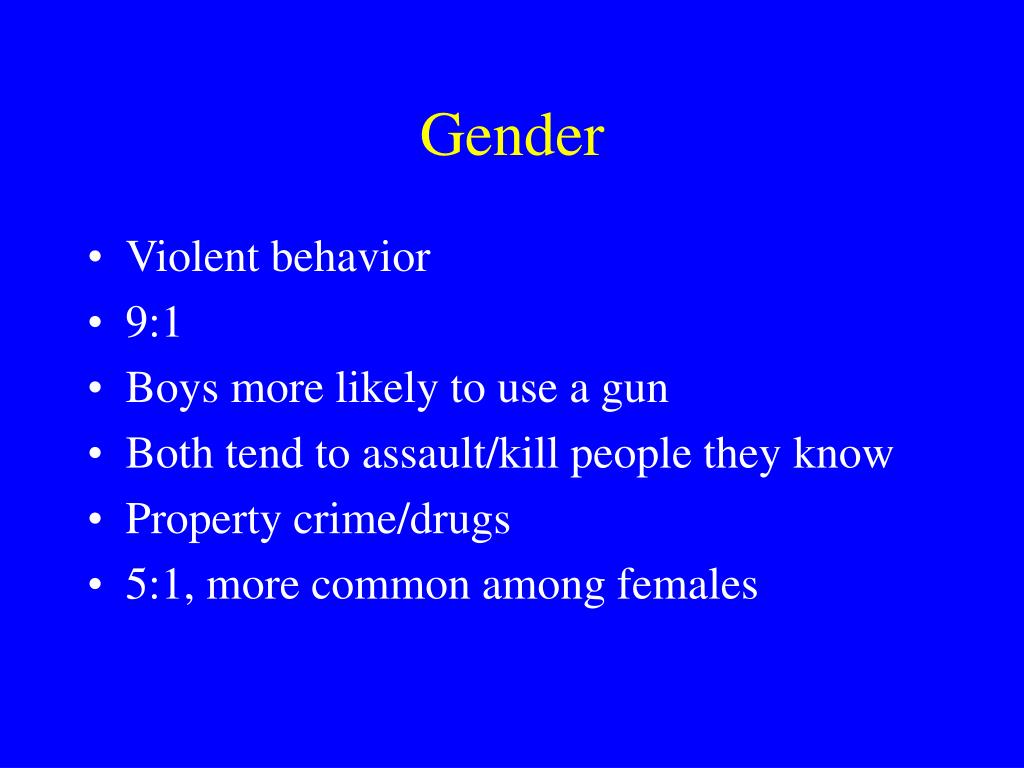 Gender

• Violent behavior
• 9:1
• Boys more likely to use a gun
• Both tend to assault/kill people they know
• Property crime/drugs
• 5:1, more common among females